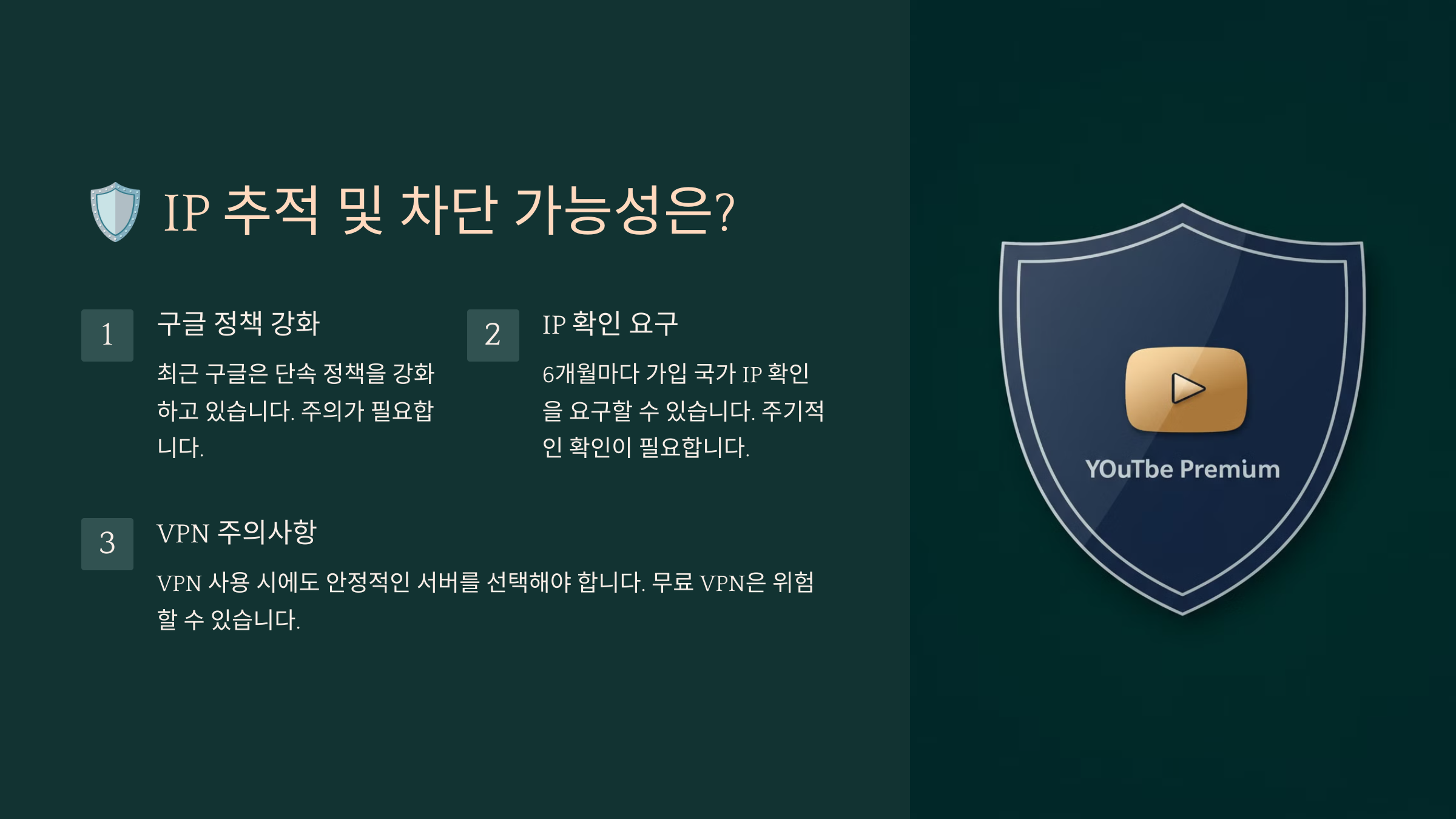 IP 추적 및 차단 가능성은?

1

구글 정책 강화

최근 구글은 단속 정책을 강화하고 있습니다. 주의가 필요합니다.

2

IP 확인 요구

6개월마다 가입 국가 IP 확인을 요구할 수 있습니다. 주기적인 확인이 필요합니다.

3

VPN 주의사항

VPN 사용 시에도 안정적인 서버를 선택해야 합니다. 무료 VPN은 위험할 수 있습니다.

YOuTbe Premium